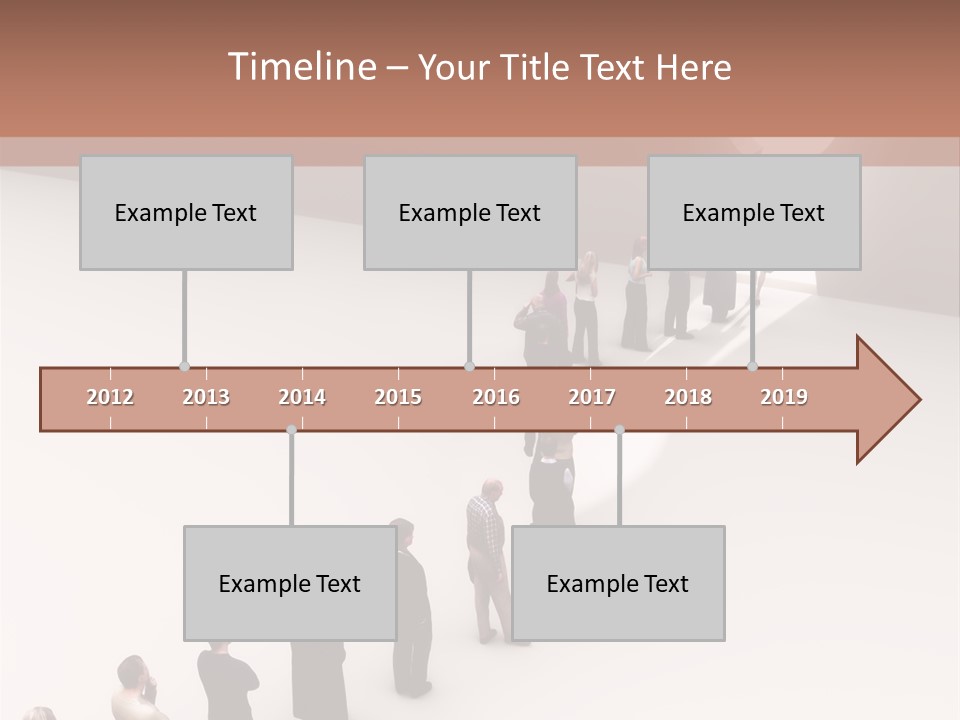 Timeline – Your Title Text Here

Example Text

Example Text

Example Text

2012 2013 2014 2015 2016 2017 2018 2019

Example Text

Example Text